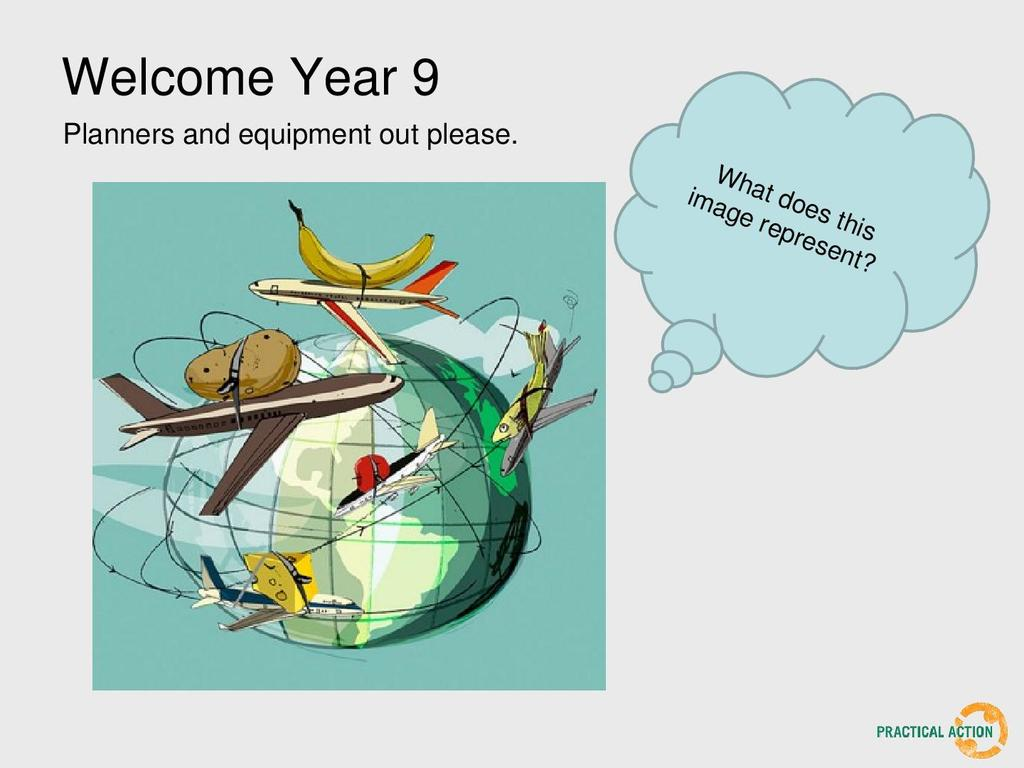 Welcome Year 9

Planners and equipment out please.

What does this image represent?

PRACTICAL ACTION